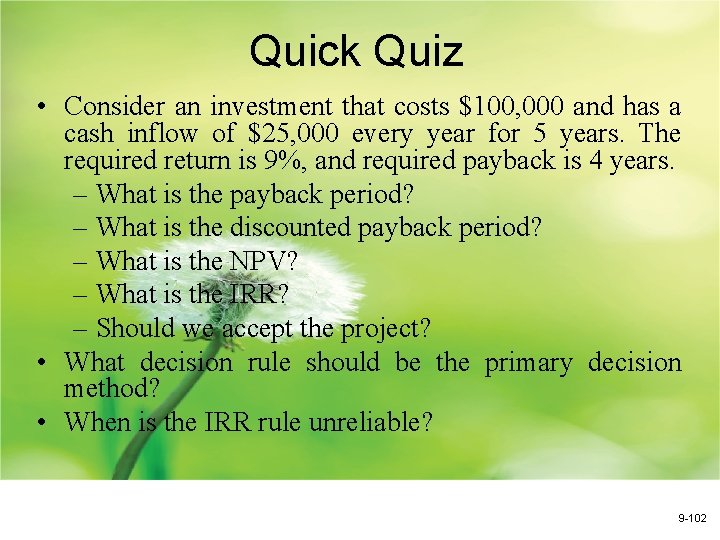 Quick Quiz

• Consider an investment that costs \$100,000 and has a cash inflow of \$25,000 every year for 5 years. The required return is 9%, and required payback is 4 years.
– What is the payback period?
– What is the discounted payback period?
– What is the NPV?
– What is the IRR?
– Should we accept the project?

• What decision rule should be the primary decision method?

• When is the IRR rule unreliable?

9-102